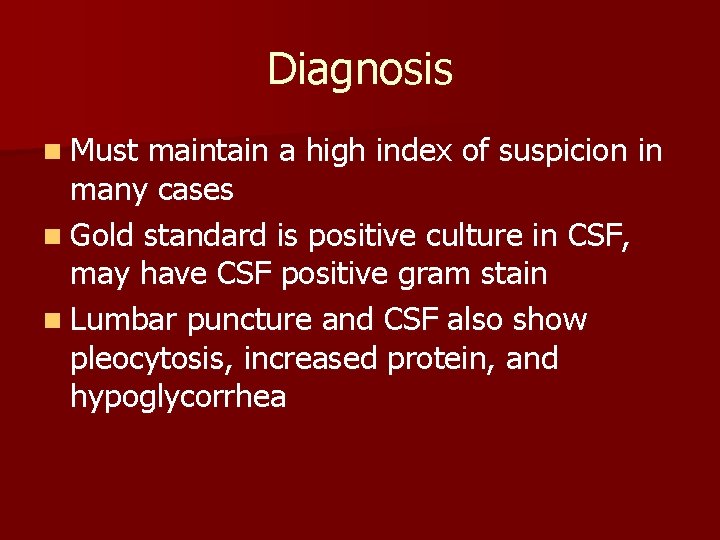 Diagnosis

- Must maintain a high index of suspicion in many cases
- Gold standard is positive culture in CSF, may have CSF positive gram stain
- Lumbar puncture and CSF also show pleocytosis, increased protein, and hypoglycorrhea